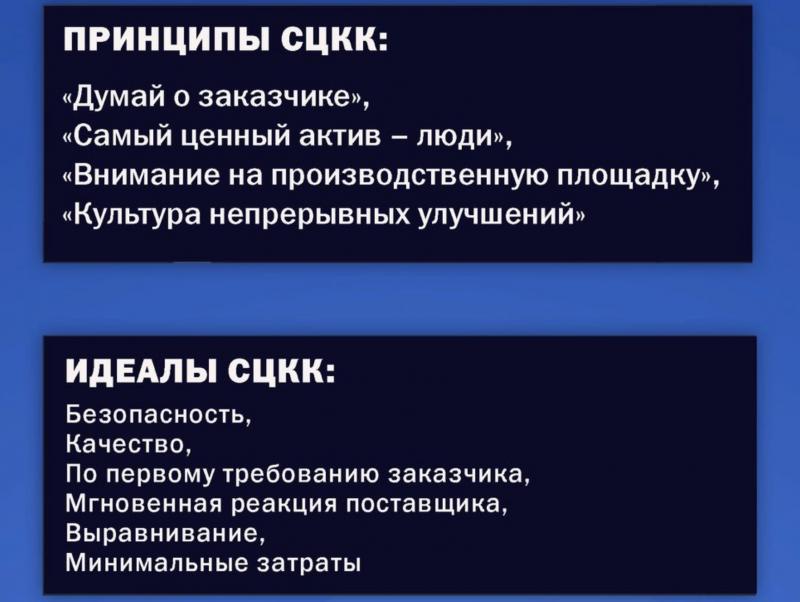 ПРИНЦИПЫ СЦКК:

«Думай о заказчике»,
«Самый ценный актив – люди»,
«Внимание на производственную площадку»,
«Культура непрерывных улучшений»

ИДЕАЛЫ СЦКК:

Безопасность,
Качество,
По первому требованию заказчика,
Мгновенная реакция поставщика,
Выравнивание,
Минимальные затраты